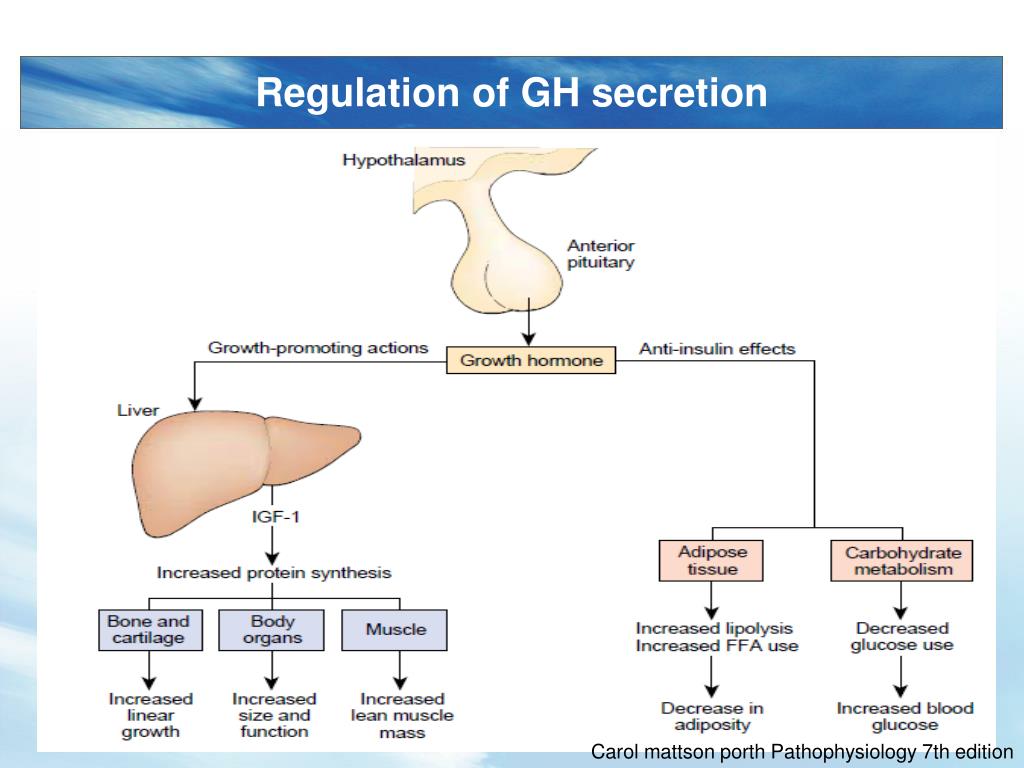 Regulation of GH secretion

Hypothalamus

Anterior pituitary

Growth-promoting actions

Growth hormone

Anti-insulin effects

Liver

IGF-1

Increased protein synthesis

Bone and cartilage

Body organs

Muscle

Increased linear growth

Increased size and function

Increased lean muscle mass

Adipose tissue

Carbohydrate metabolism

Increased lipolysis Increased FFA use

Decreased glucose use

Decrease in adiposity

Increased blood glucose

Carol mattson porth Pathophysiology 7th edition